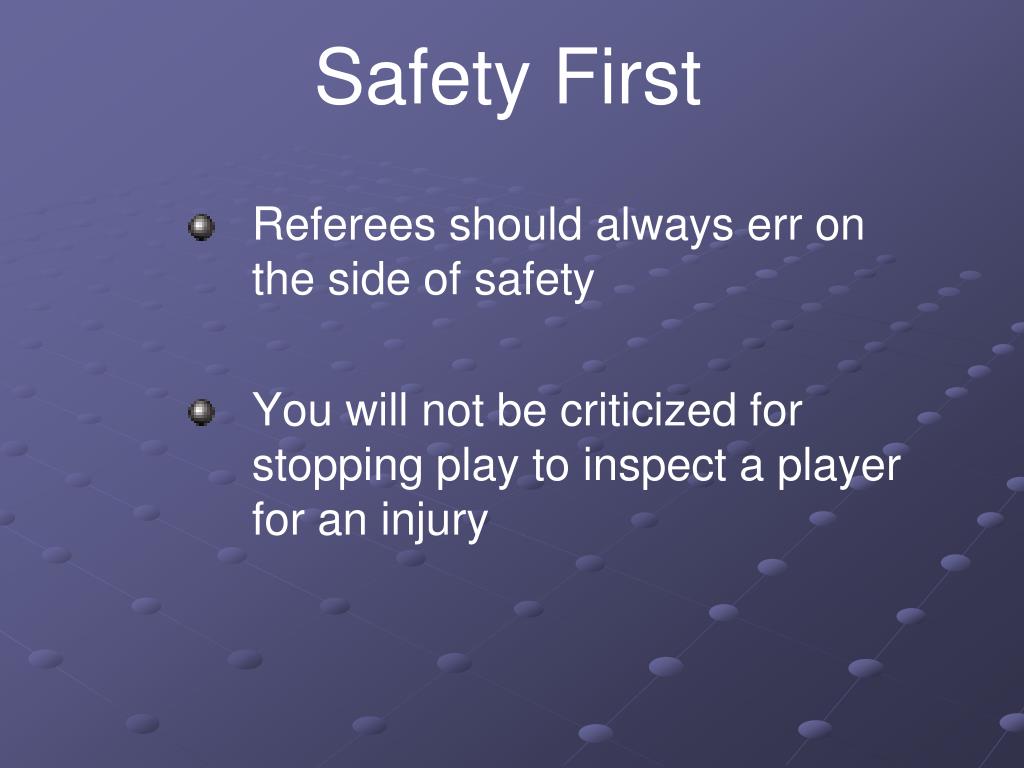 Safety First

Referees should always err on the side of safety

You will not be criticized for stopping play to inspect a player for an injury